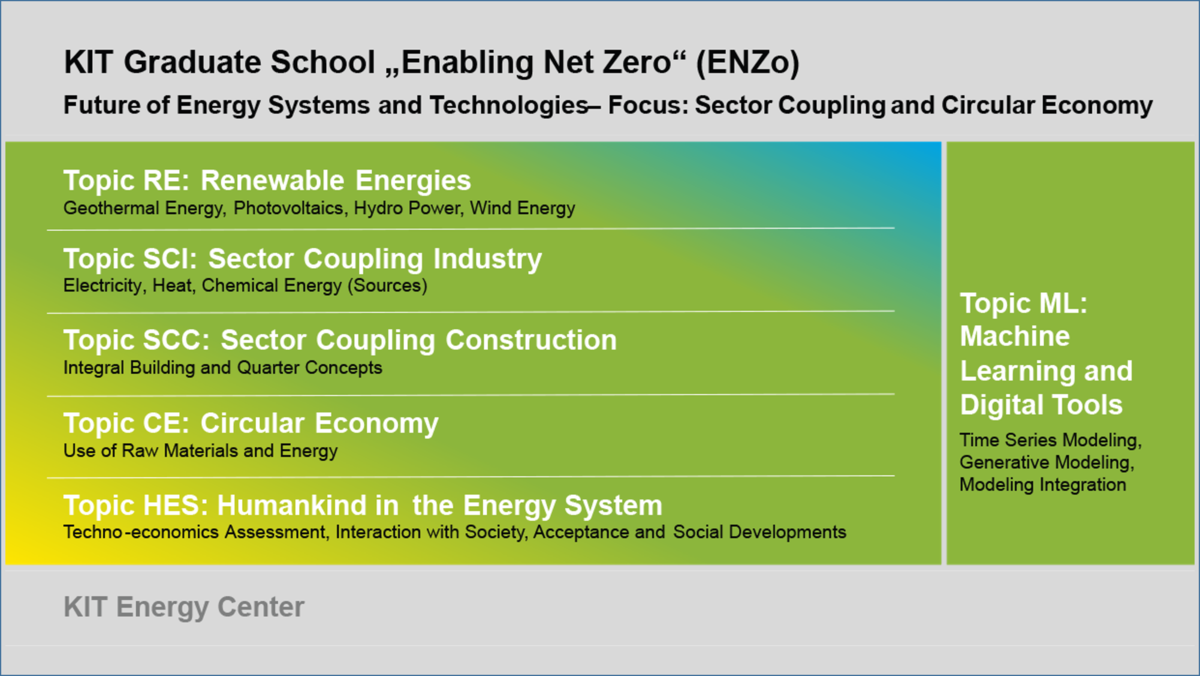 KIT Graduate School „Enabling Net Zero“ (ENZo)

Future of Energy Systems and Technologies– Focus: Sector Coupling and Circular Economy

Topic RE: Renewable Energies
Geothermal Energy, Photovoltaics, Hydro Power, Wind Energy

Topic SCI: Sector Coupling Industry
Electricity, Heat, Chemical Energy (Sources)

Topic SCC: Sector Coupling Construction
Integral Building and Quarter Concepts

Topic CE: Circular Economy
Use of Raw Materials and Energy

Topic HES: Humankind in the Energy System
Techno-economics Assessment, Interaction with Society, Acceptance and Social Developments

Topic ML: Machine Learning and Digital Tools
Time Series Modeling, Generative Modeling, Modeling Integration

KIT Energy Center